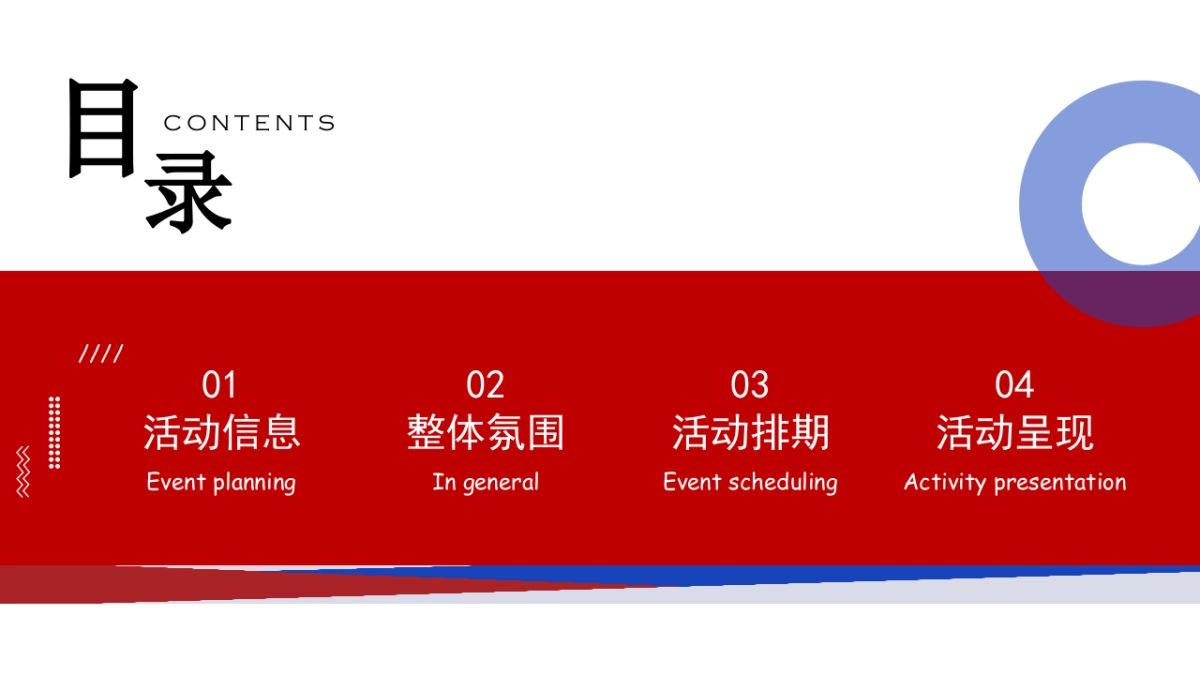 目录 CONTENTS

////

01
活动信息
Event planning

02
整体氛围
In general

03
活动排期
Event scheduling

04
活动呈现
Activity presentation